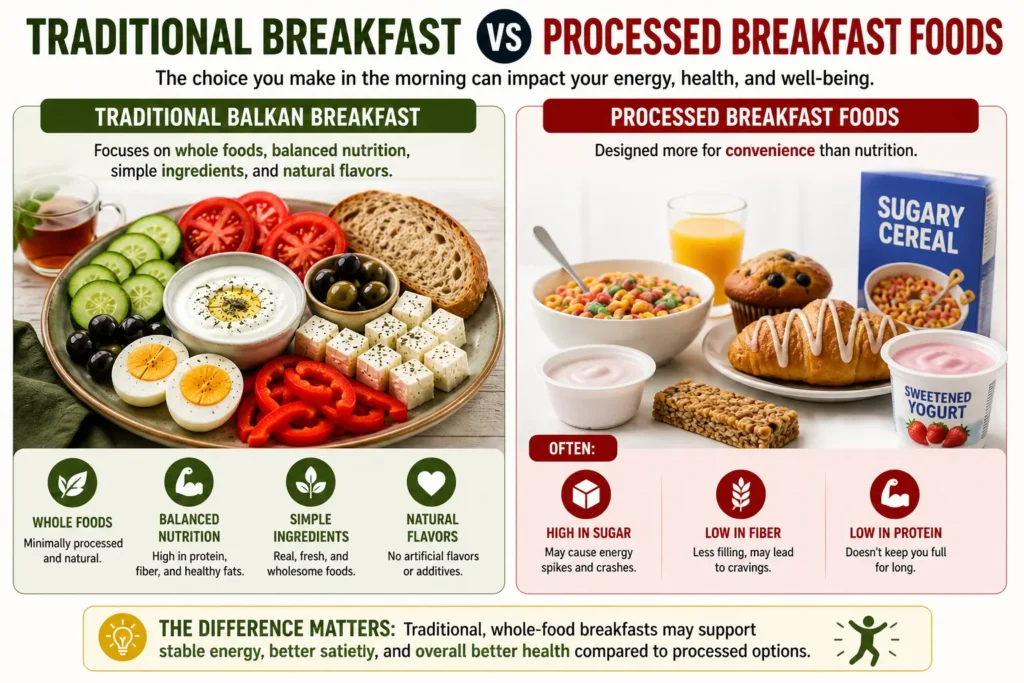 TRADITIONAL BREAKFAST VS PROCESSED BREAKFAST FOODS

The choice you make in the morning can impact your energy, health, and well-being.

TRADITIONAL BALKAN BREAKFAST

Focuses on whole foods, balanced nutrition, simple ingredients, and natural flavors.

WHOLE FOODS
Minimally processed and natural.

BALANCED NUTRITION
High in protein, fiber, and healthy fats.

SIMPLE INGREDIENTS
Real, fresh, and wholesome foods.

NATURAL FLAVORS
No artificial flavors or additives.

PROCESSED BREAKFAST FOODS

Designed more for convenience than nutrition.

SUGARY CEREAL

SWEETENED YOGURT

OFTEN:

HIGH IN SUGAR
May cause energy spikes and crashes.

LOW IN FIBER
Less filling, may lead to cravings.

LOW IN PROTEIN
Doesn't keep you full for long.

THE DIFFERENCE MATTERS: Traditional, whole-food breakfasts may support stable energy, better satiety, and overall better health compared to processed options.